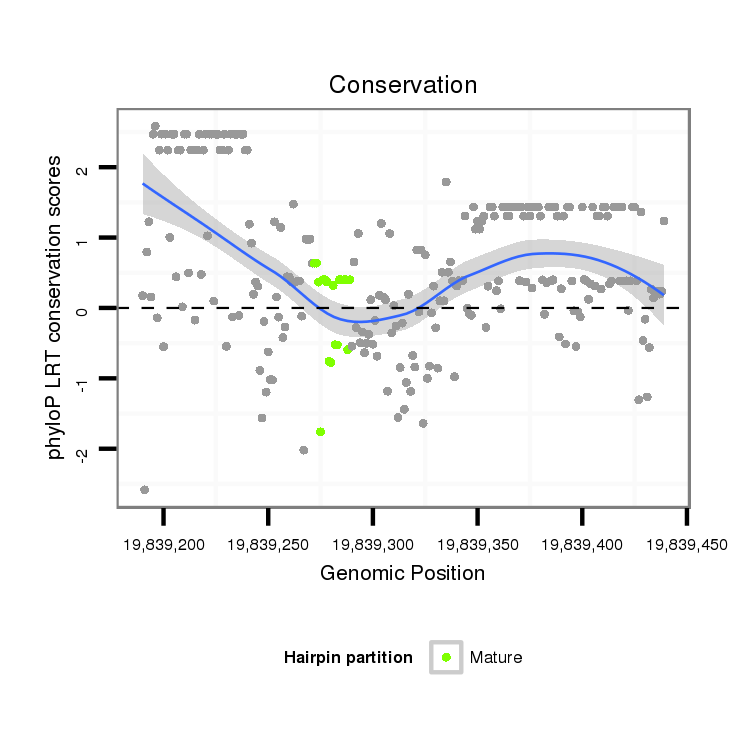 Conservation

phyloP LRT conservation scores

2
1
0
-1
-2

19,839,200
19,839,250
19,839,300
19,839,350
19,839,400
19,839,450

Genomic Position

Hairpin partition
Mature